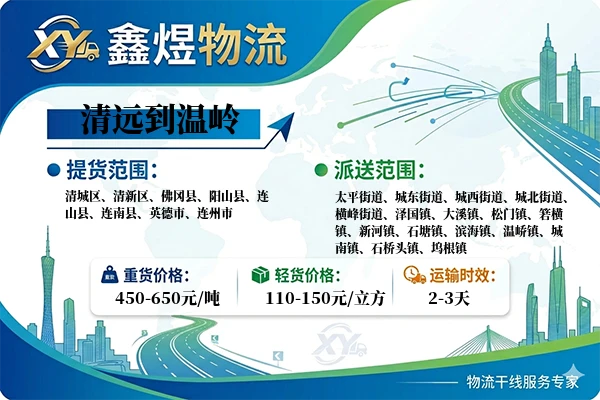 XY 鑫煜物流

清远到温岭

提货范围：

清城区、清新区、佛冈县、阳山县、连山县、连南县、英德市、连州市

派送范围：

太平街道、城东街道、城西街道、城北街道、横峰街道、泽国镇、大溪镇、松门镇、箬横镇、新河镇、石塘镇、滨海镇、温峤镇、城南镇、石桥头镇、坞根镇

重货价格：
450-650元/吨

轻货价格：
110-150元/立方

运输时效：
2-3天

XY

物流干线服务专家